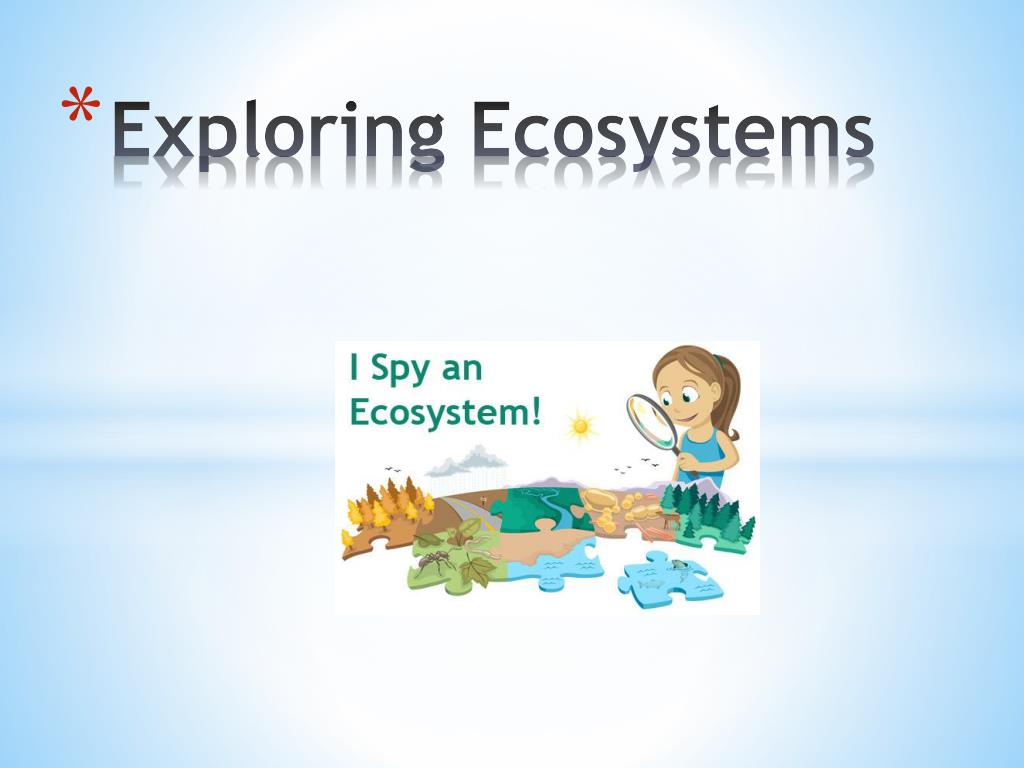 *Exploring Ecosystems

I Spy an Ecosystem!